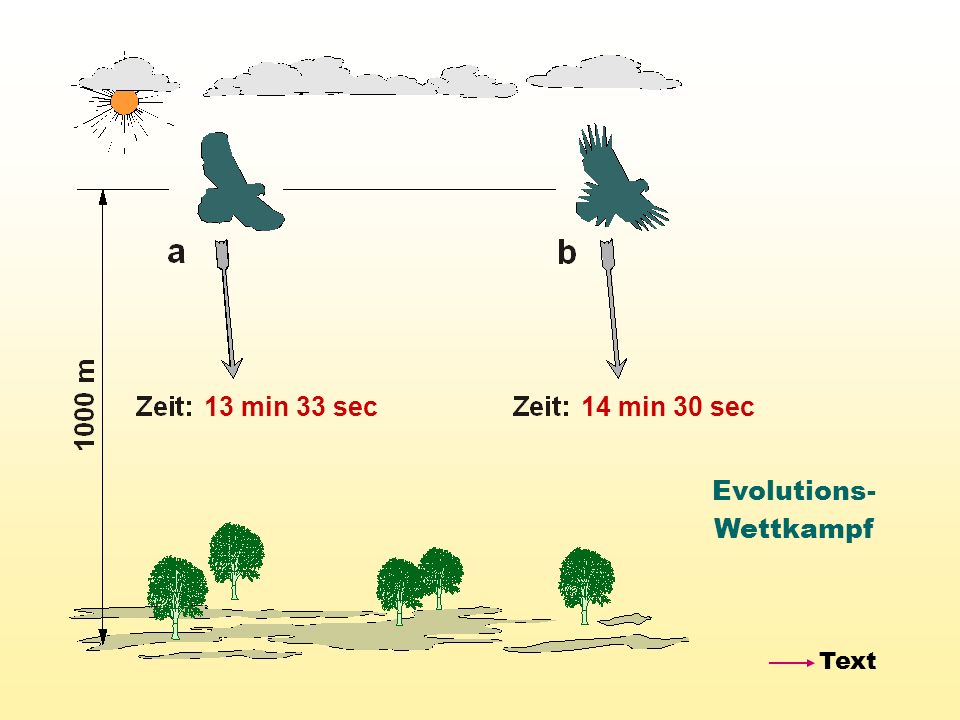 a

b

1000 m

Zeit: 13 min 33 sec

Zeit: 14 min 30 sec

Evolutions-Wettkampf

Text